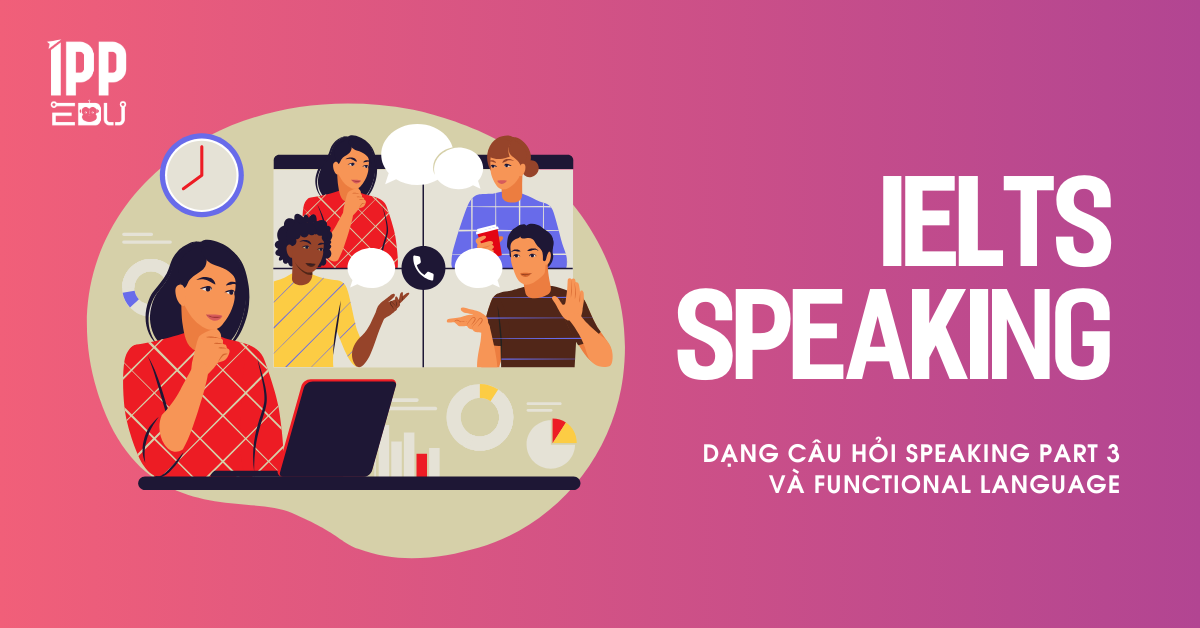 IPP
EDU

IELTS SPEAKING

DẠNG CÂU HỎI SPEAKING PART 3 VÀ FUNCTIONAL LANGUAGE